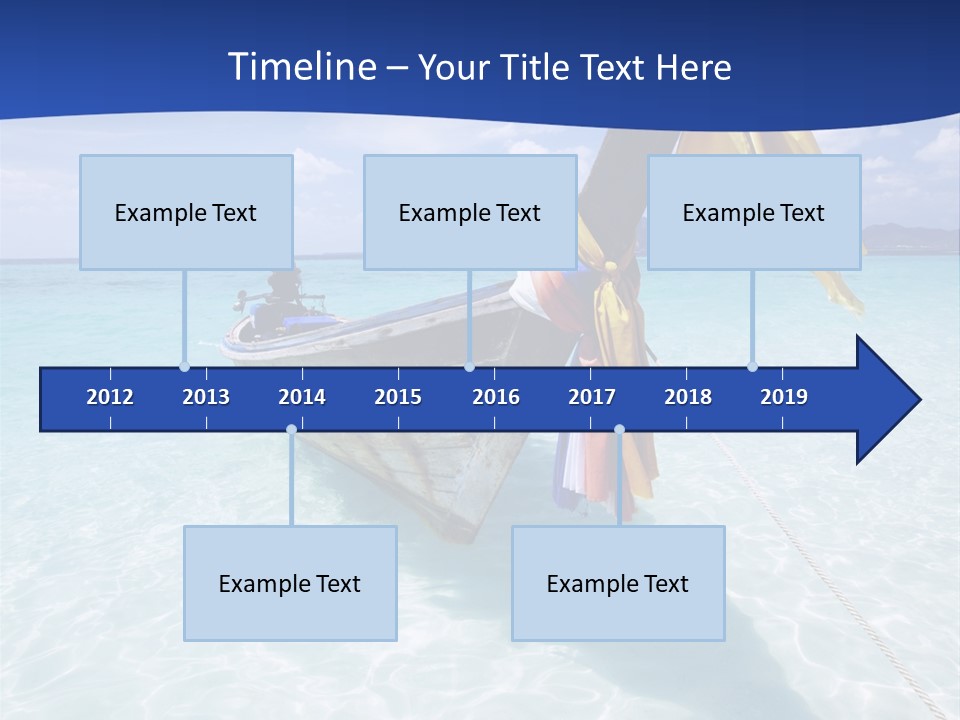 Timeline – Your Title Text Here

Example Text

Example Text

Example Text

2012 2013 2014 2015 2016 2017 2018 2019

Example Text

Example Text